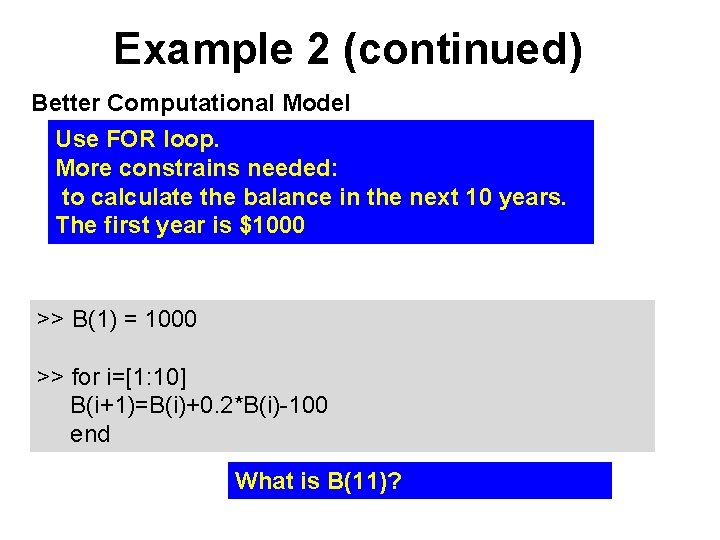 Example 2 (continued)

Better Computational Model

Use FOR loop.
More constrains needed:
to calculate the balance in the next 10 years.
The first year is \$1000

>> B(1) = 1000

>> for i=[1:10]
B(i+1)=B(i)+0.2*B(i)-100
end

What is B(11)?